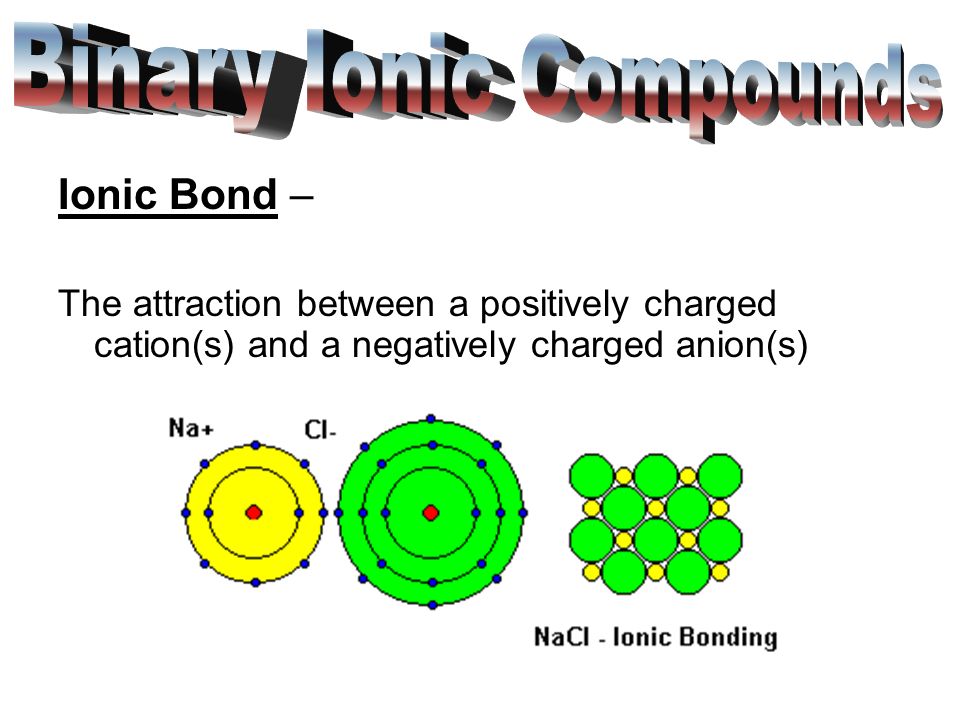 Binary Ionic Compounds

Ionic Bond –

The attraction between a positively charged cation(s) and a negatively charged anion(s)

Na+

Cl-

NaCl - Ionic Bonding